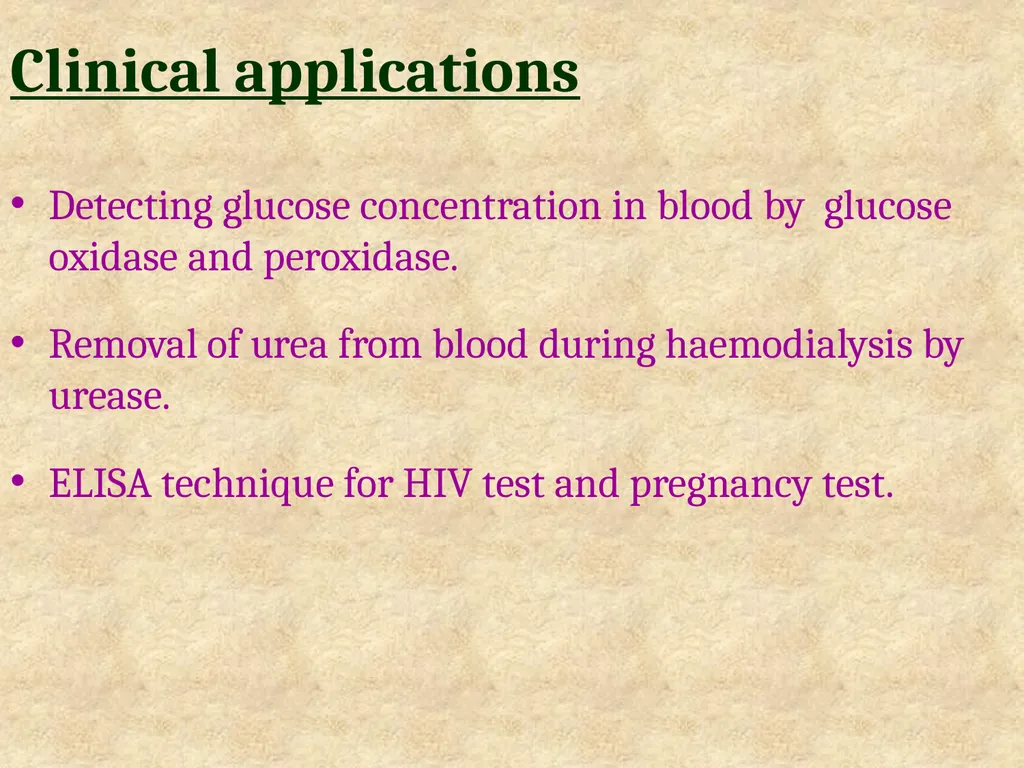 Clinical applications

• Detecting glucose concentration in blood by glucose oxidase and peroxidase.

• Removal of urea from blood during haemodialysis by urease.

• ELISA technique for HIV test and pregnancy test.